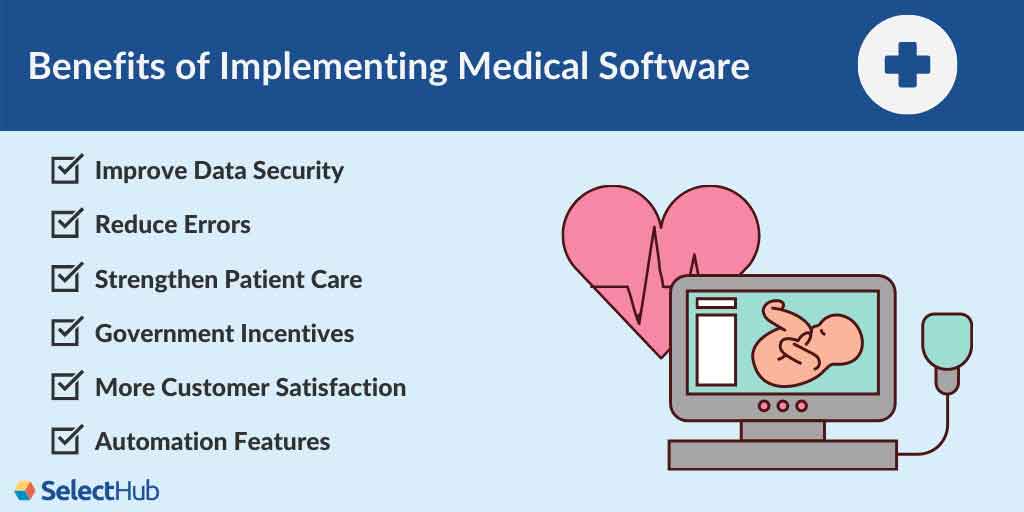 Benefits of Implementing Medical Software

Improve Data Security

Reduce Errors

Strengthen Patient Care

Government Incentives

More Customer Satisfaction

Automation Features

SelectHub